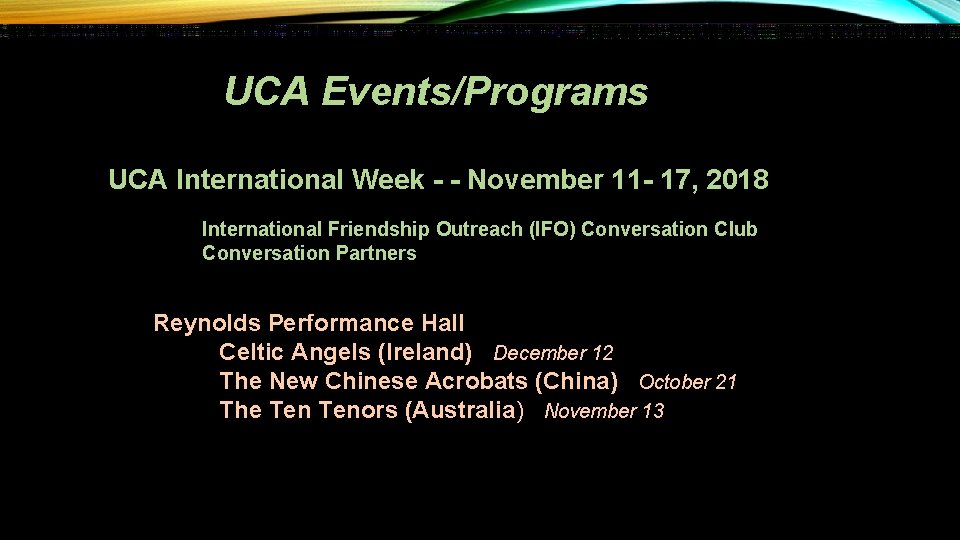 UCA Events/Programs

UCA International Week - - November 11- 17, 2018

International Friendship Outreach (IFO) Conversation Club
Conversation Partners

Reynolds Performance Hall
Celtic Angels (Ireland) December 12
The New Chinese Acrobats (China) October 21
The Ten Tenors (Australia) November 13